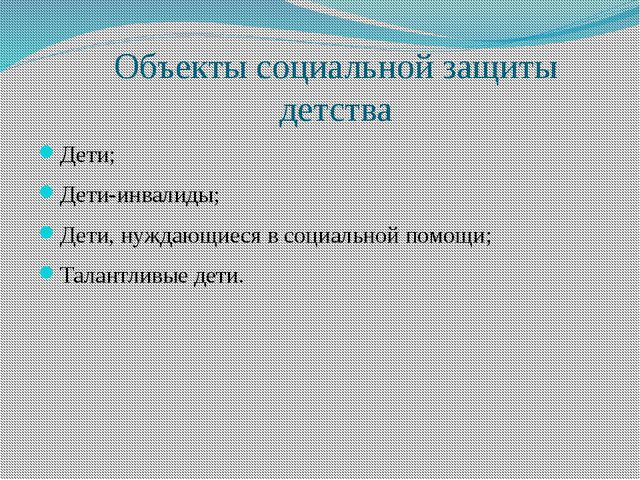 Объекты социальной защиты детства

Дети;

Дети-инвалиды;

Дети, нуждающиеся в социальной помощи;

Талантливые дети.